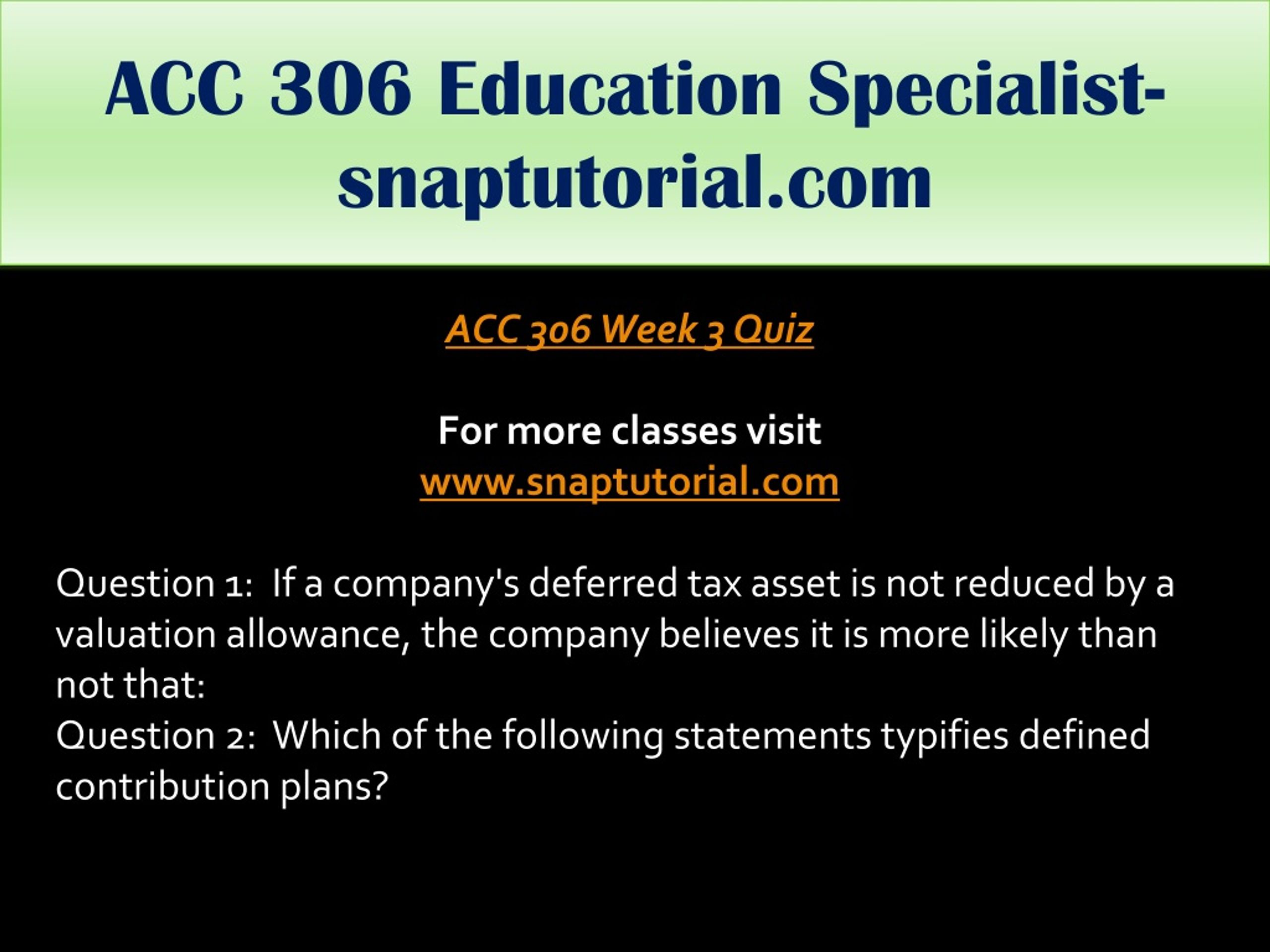 ACC 306 Education Specialist-snaptutorial.com

ACC 306 Week 3 Quiz

For more classes visit
www.snaptutorial.com

Question 1: If a company's deferred tax asset is not reduced by a valuation allowance, the company believes it is more likely than not that:
Question 2: Which of the following statements typifies defined contribution plans?